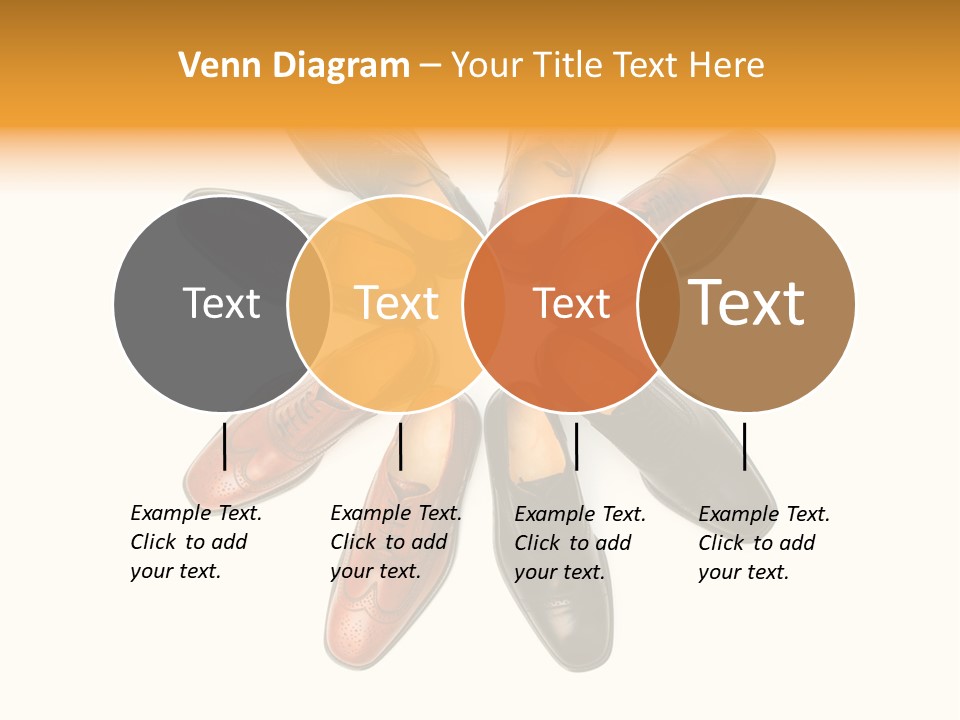 Venn Diagram – Your Title Text Here

Text

Text

Text

Text

Example Text. Click to add your text.

Example Text. Click to add your text.

Example Text. Click to add your text.

Example Text. Click to add your text.